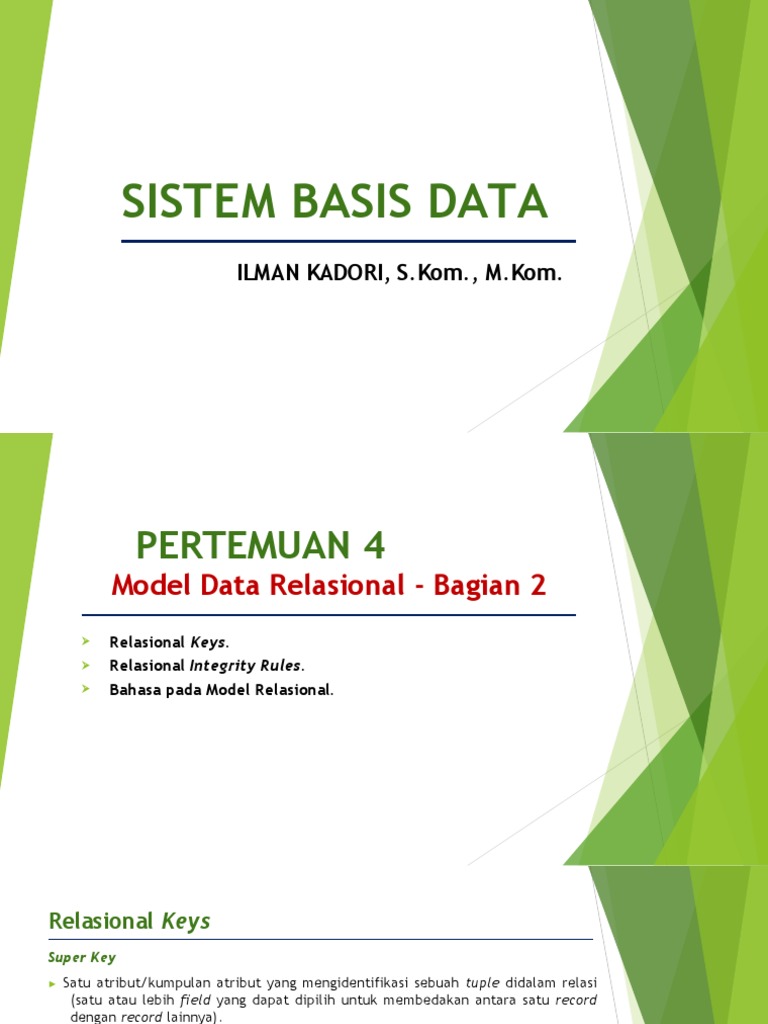 SISTEM BASIS DATA

ILMAN KADORI, S.Kom., M.Kom.

PERTEMUAN 4

Model Data Relasional - Bagian 2

Relasional Keys.

Relasional Integrity Rules.

Bahasa pada Model Relasional.

Relasional Keys

Super Key

Satu atribut/kumpulan atribut yang mengidentifikasi sebuah tuple didalam relasi (satu atau lebih field yang dapat dipilih untuk membedakan antara satu record dengan record lainnya).